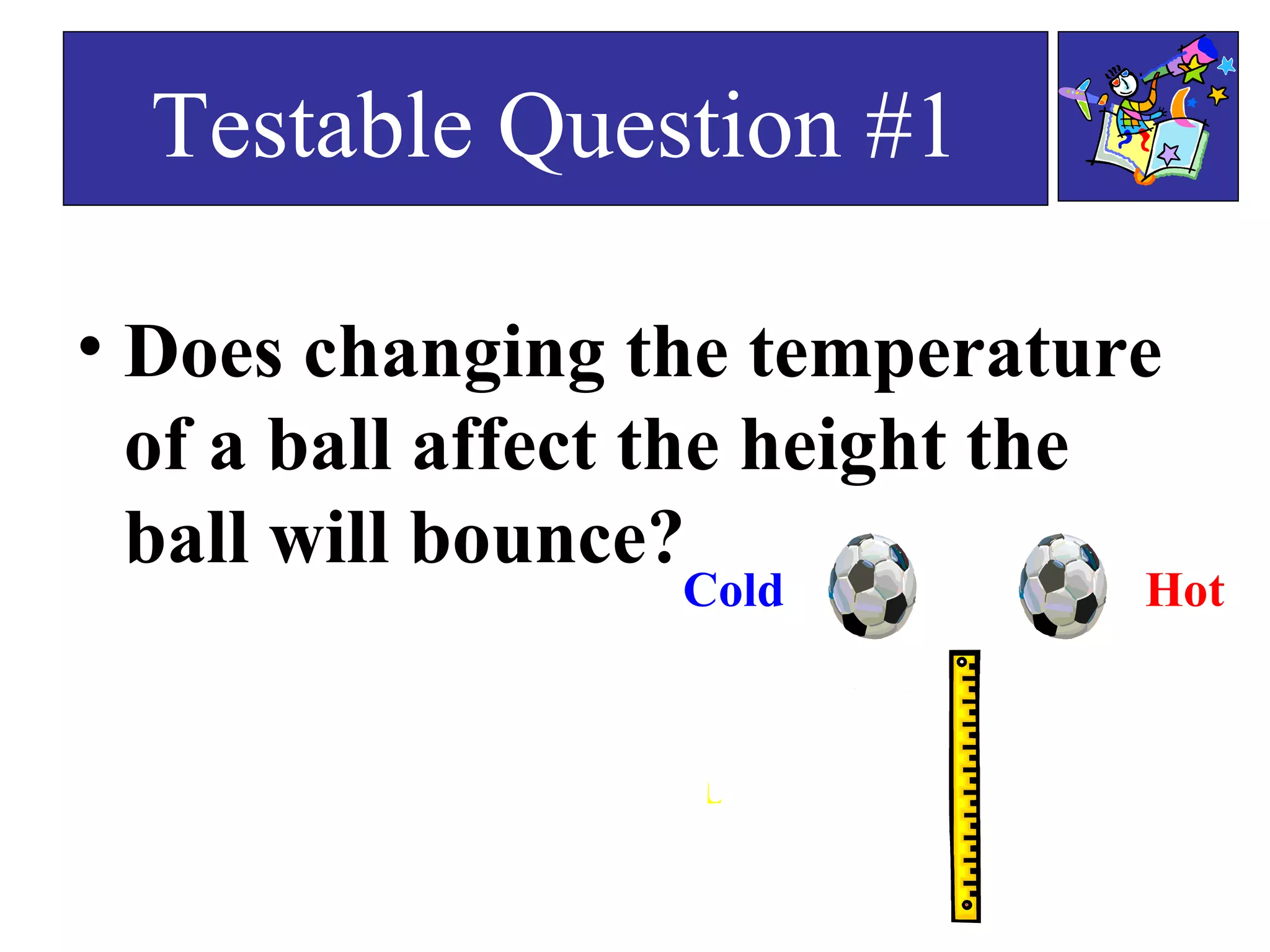 Testable Question #1

• Does changing the temperature of a ball affect the height the ball will bounce?

Cold

Hot